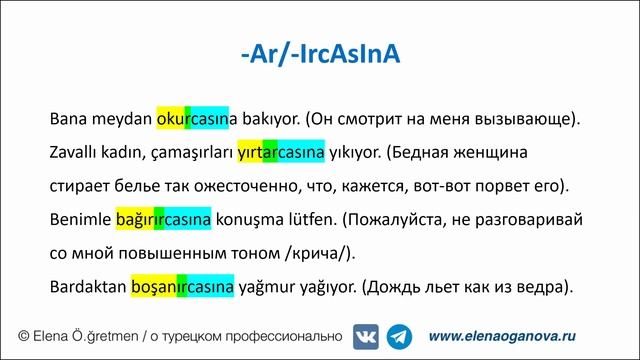 -Ar/-IrcAsInA

Bana meydan okurcasına bakıyor. (Он смотрит на меня вызывающе).
Zavallı kadın, çamaşırları yırtarcasına yıkıyor. (Бедная женщина стирает белье так ожесточенно, что, кажется, вот-вот порвет его).
Benimle bağırırcasına konuşma lütfen. (Пожалуйста, не разговаривай со мной повышенным тоном /крича/).
Bardaktan boşanırcasına yağmur yağıyor. (Дождь льет как из ведра).

© Elena Ö.ğretmen / о турецком профессионально www.elenaoganova.ru